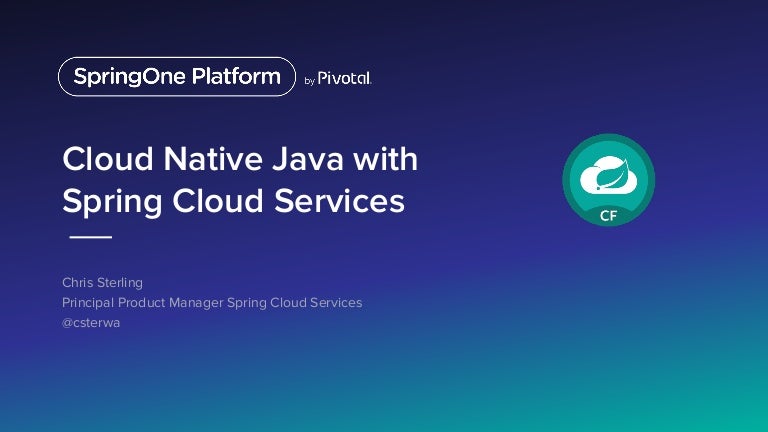 SpringOne Platform by Pivotal.

Cloud Native Java with Spring Cloud Services

CF

Chris Sterling
Principal Product Manager Spring Cloud Services
@csterwa